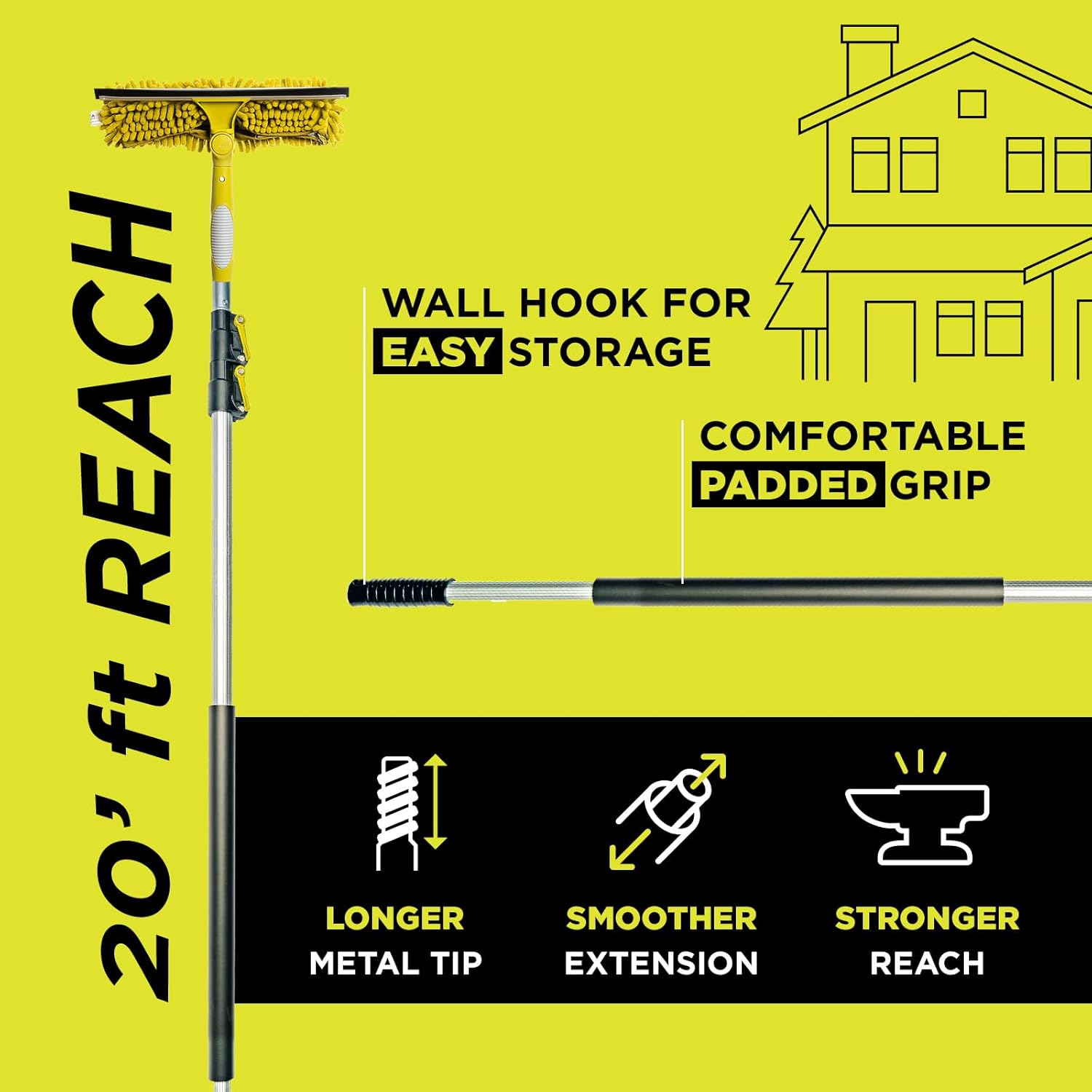 20' ft REACH

WALL HOOK FOR EASY STORAGE

COMFORTABLE PADDED GRIP

LONGER METAL TIP

SMOOTHER EXTENSION

STRONGER REACH